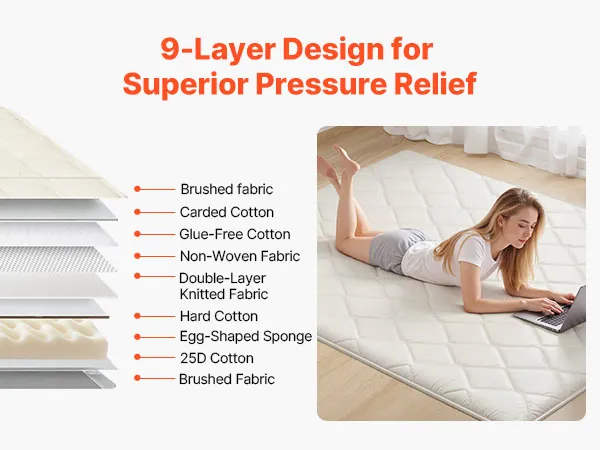 9-Layer Design for Superior Pressure Relief

Brushed fabric
Carded Cotton
Glue-Free Cotton
Non-Woven Fabric
Double-Layer Knitted Fabric
Hard Cotton
Egg-Shaped Sponge
25D Cotton
Brushed Fabric